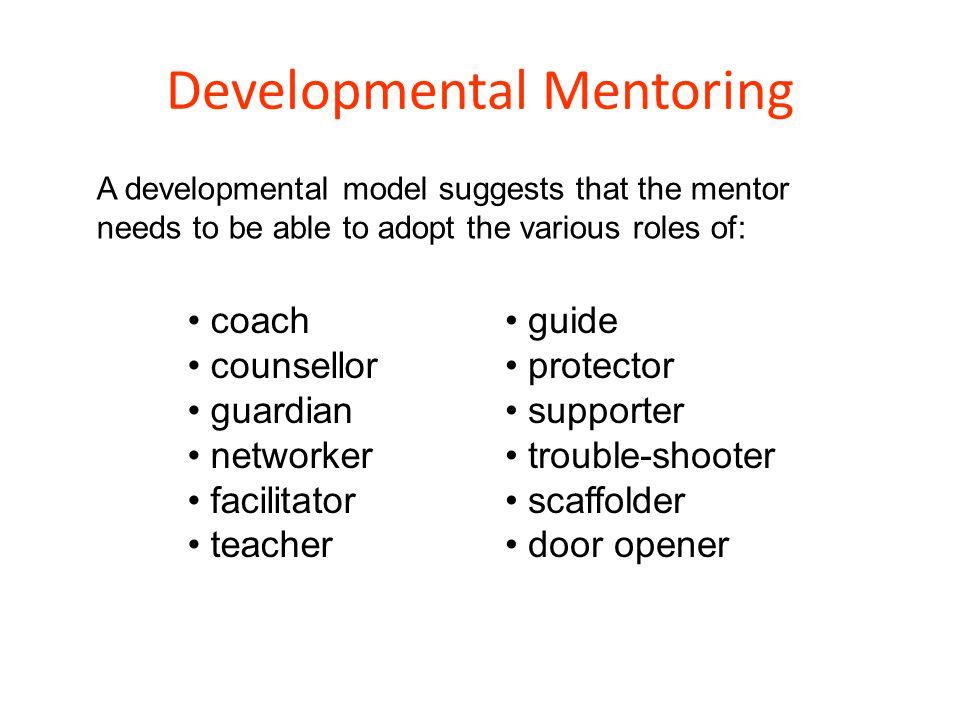 Developmental Mentoring

A developmental model suggests that the mentor needs to be able to adopt the various roles of:

• coach
• counsellor
• guardian
• networker
• facilitator
• teacher

• guide
• protector
• supporter
• trouble-shooter
• scaffolder
• door opener